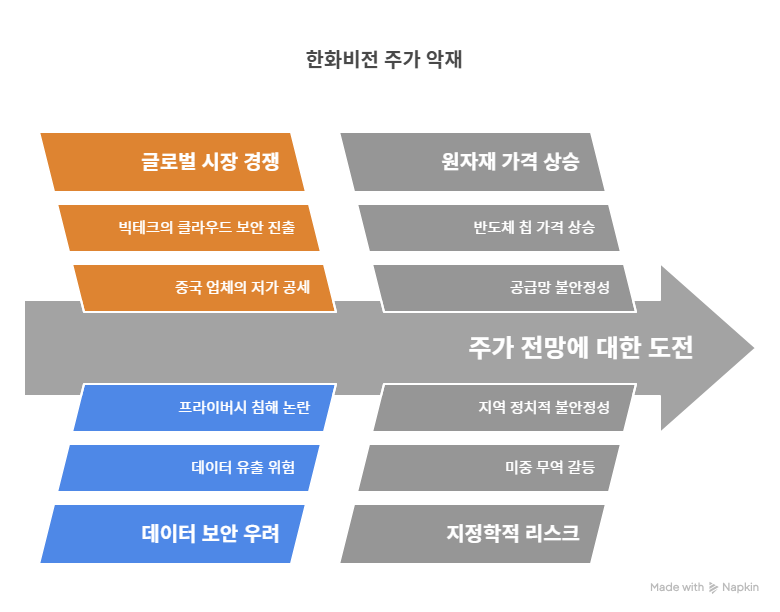 한화비전 주가 악재

글로벌 시장 경쟁

빅테크의 클라우드 보안 진출

중국 업체의 저가 공세

원자재 가격 상승

반도체 칩 가격 상승

공급망 불안정성

주가 전망에 대한 도전

프라이버시 침해 논란

데이터 유출 위험

데이터 보안 우려

지역 정치적 불안정성

미중 무역 갈등

지정학적 리스크

Made with Napkin